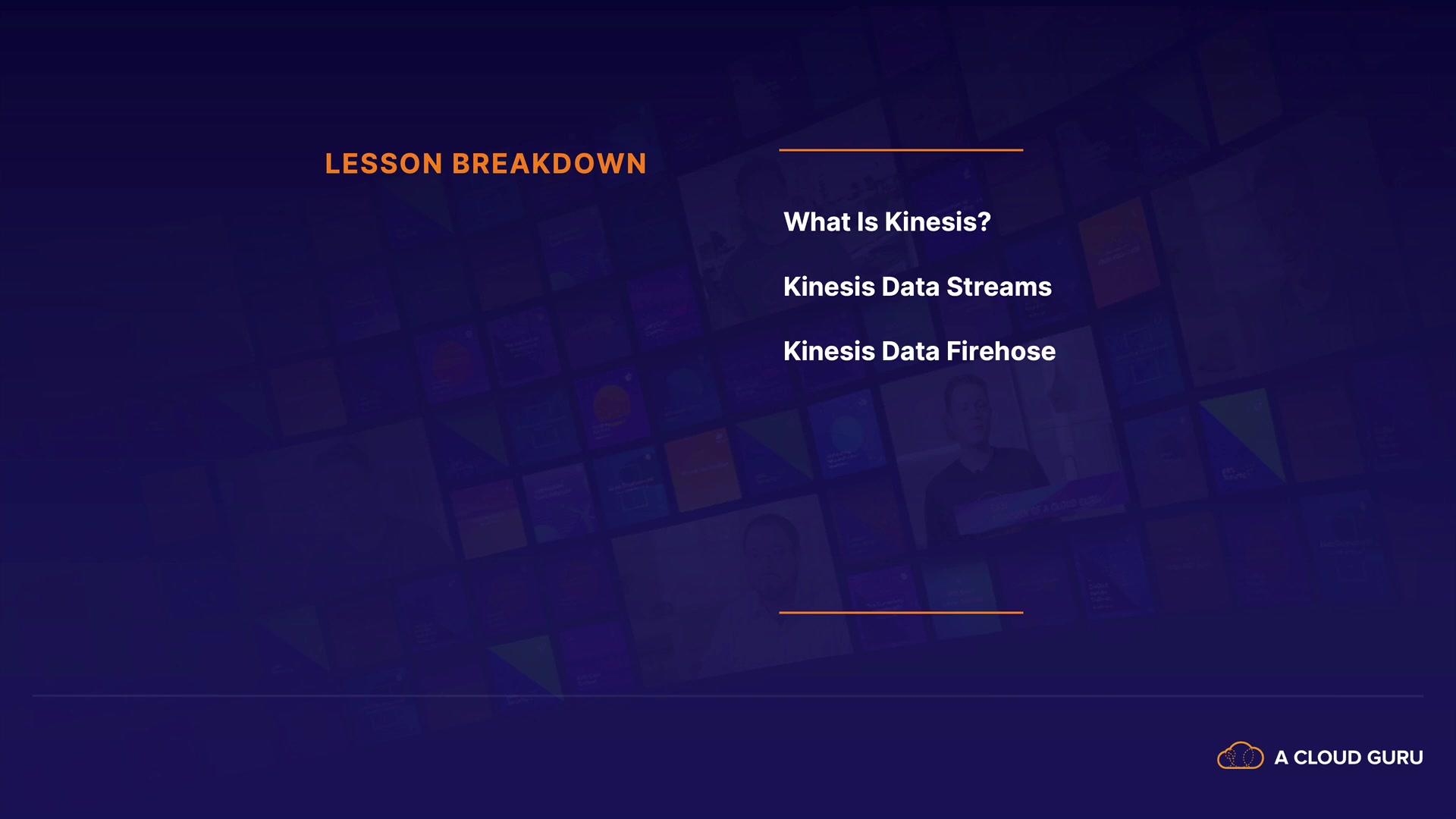 LESSON BREAKDOWN

What Is Kinesis?

Kinesis Data Streams

Kinesis Data Firehose

A CLOUD GURU